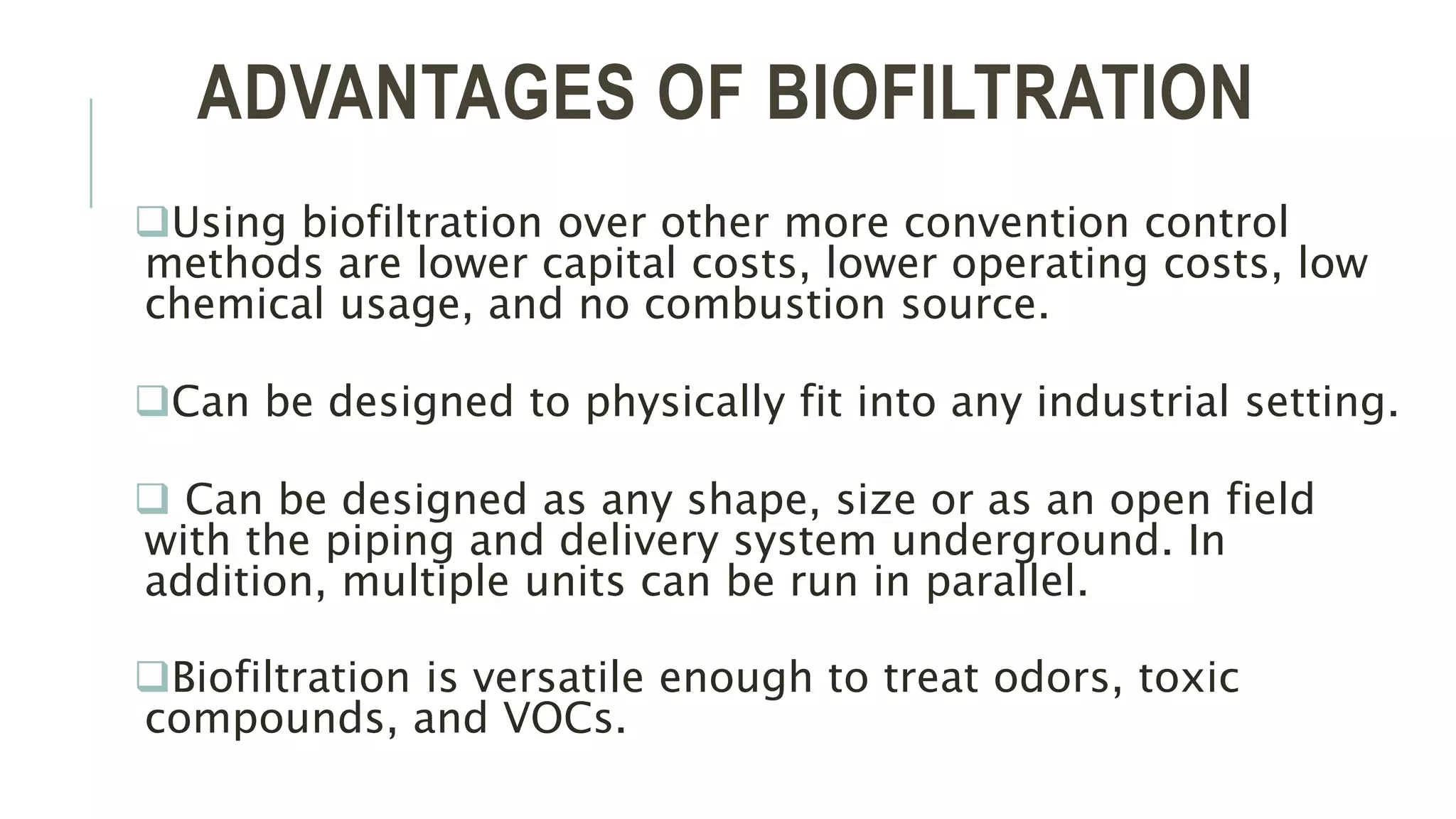 ADVANTAGES OF BIOFILTRATION

❑Using biofiltration over other more convention control methods are lower capital costs, lower operating costs, low chemical usage, and no combustion source.

❑Can be designed to physically fit into any industrial setting.

❑ Can be designed as any shape, size or as an open field with the piping and delivery system underground. In addition, multiple units can be run in parallel.

❑Biofiltration is versatile enough to treat odors, toxic compounds, and VOCs.